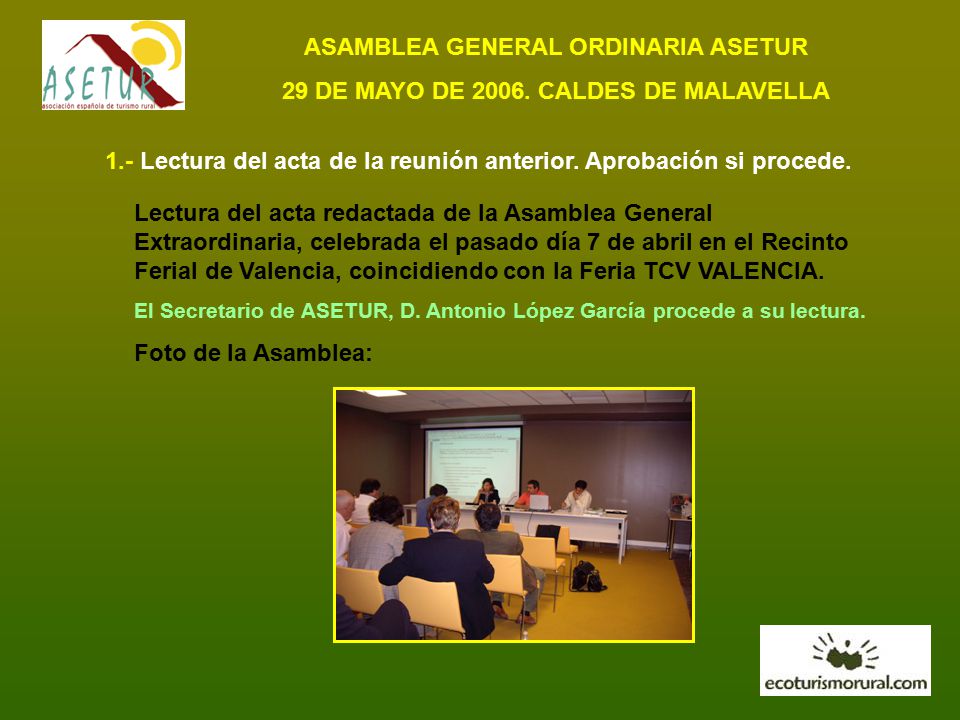 ASETUR
asociación española de turismo rural

ASAMBLEA GENERAL ORDINARIA ASETUR

29 DE MAYO DE 2006. CALDES DE MALAVELLA

1.- Lectura del acta de la reunión anterior. Aprobación si procede.

Lectura del acta redactada de la Asamblea General Extraordinaria, celebrada el pasado día 7 de abril en el Recinto Ferial de Valencia, coincidiendo con la Feria TCV VALENCIA.

El Secretario de ASETUR, D. Antonio López García procede a su lectura.

Foto de la Asamblea:

ecoturismorural.com